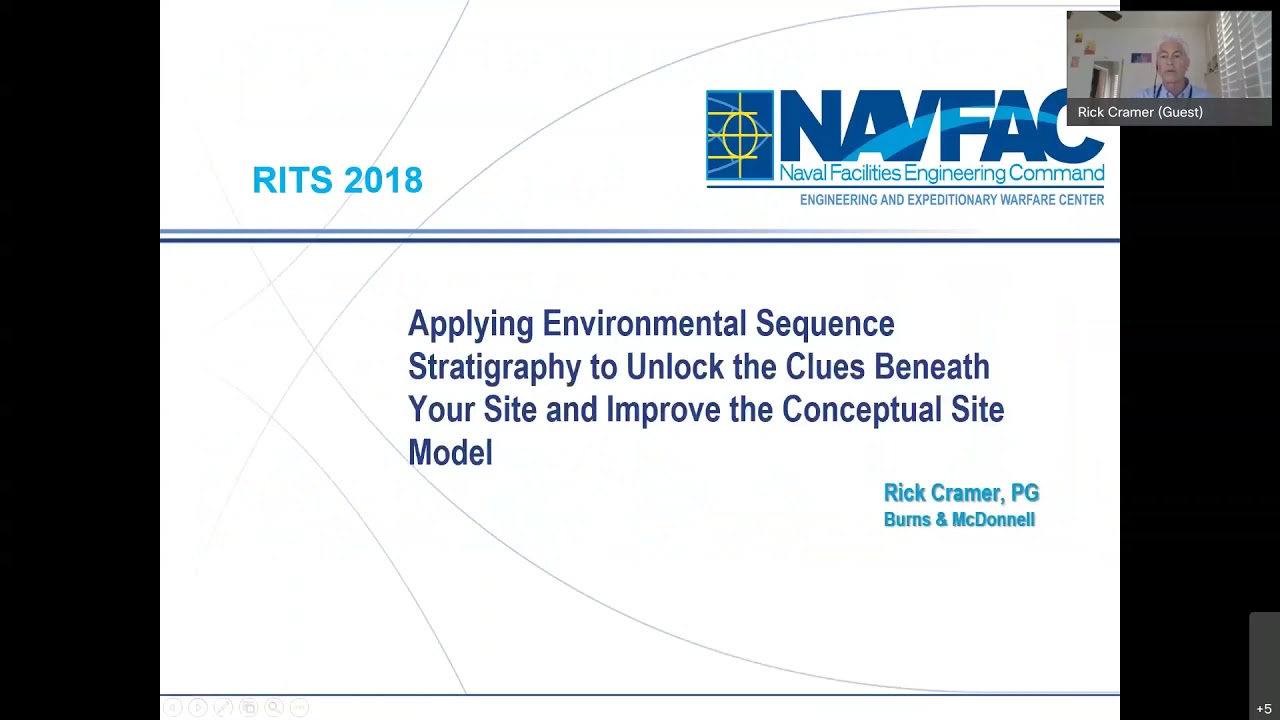 RITS 2018

NAVFAC
Naval Facilities Engineering Command
ENGINEERING AND EXPEDITIONARY WARFARE CENTER

Rick Cramer (Guest)

Applying Environmental Sequence Stratigraphy to Unlock the Clues Beneath Your Site and Improve the Conceptual Site Model

Rick Cramer, PG
Burns & McDonnell

+5